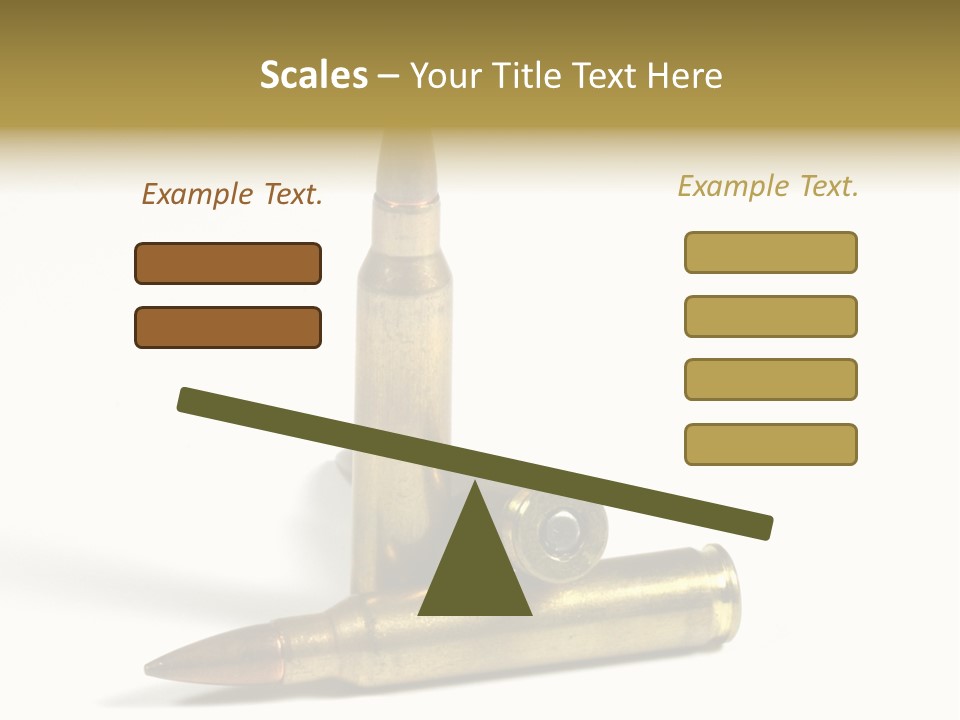 Scales – Your Title Text Here

Example Text.

Example Text.